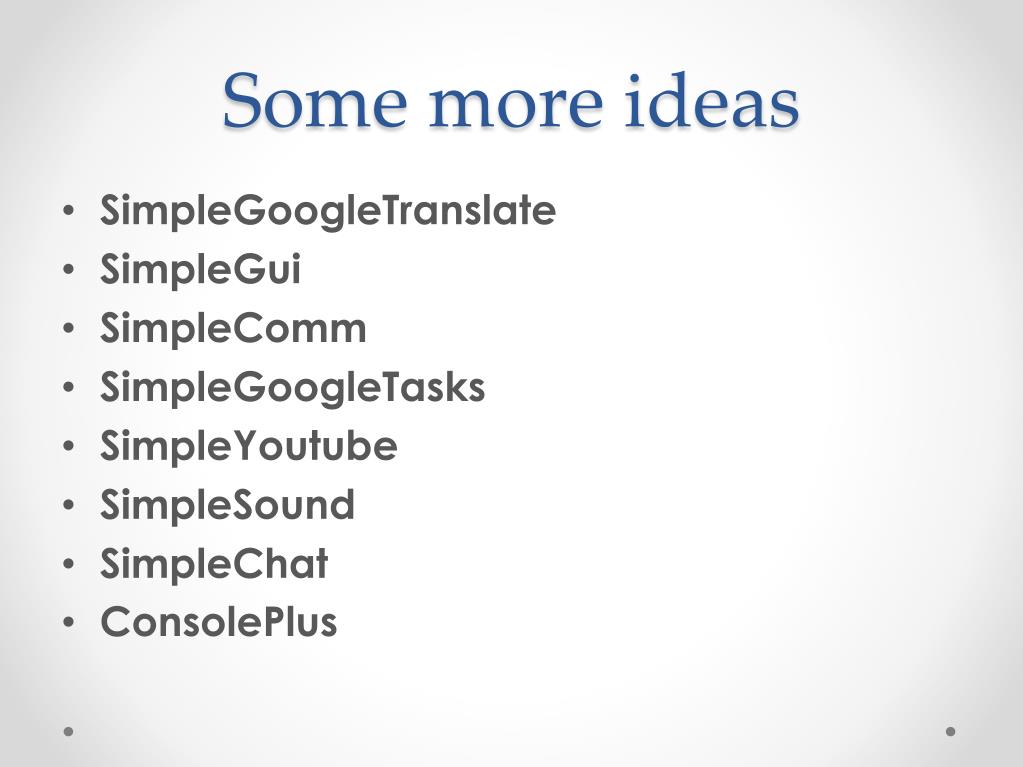 Some more ideas

• SimpleGoogleTranslate
• SimpleGui
• SimpleComm
• SimpleGoogleTasks
• SimpleYoutube
• SimpleSound
• SimpleChat
• ConsolePlus